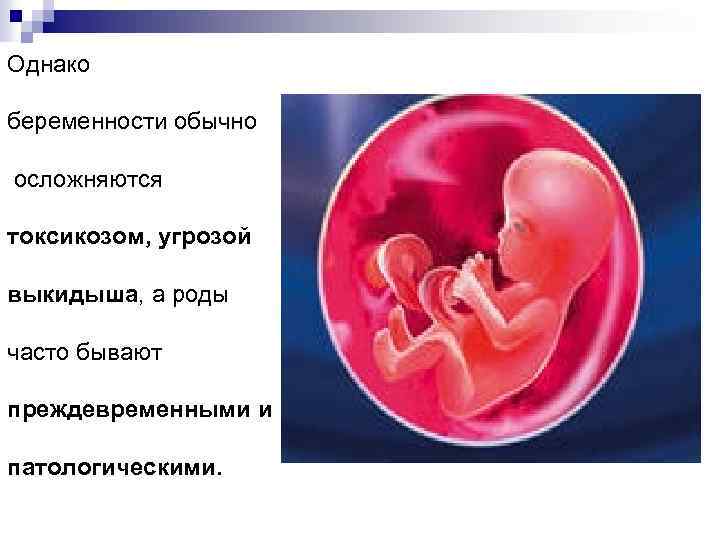 Однако

беременности обычно

осложняются

токсикозом, угрозой

выкидыша, а роды

часто бывают

преждевременными и

патологическими.